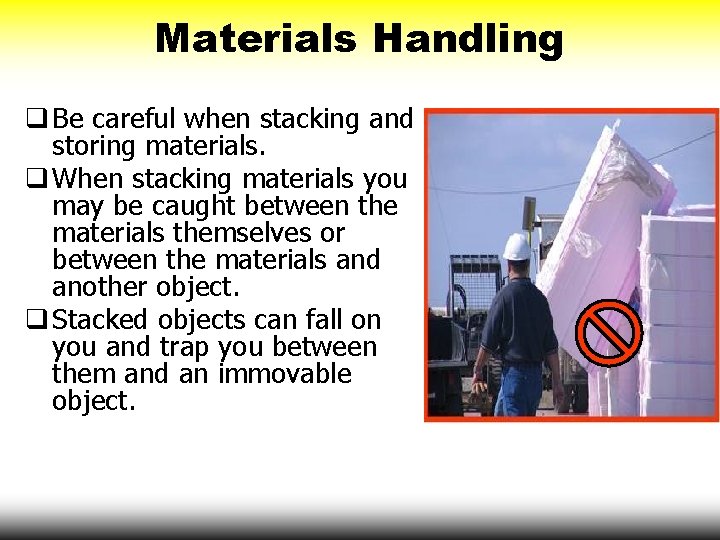 Materials Handling

❑ Be careful when stacking and storing materials.

❑ When stacking materials you may be caught between the materials themselves or between the materials and another object.

❑ Stacked objects can fall on you and trap you between them and an immovable object.